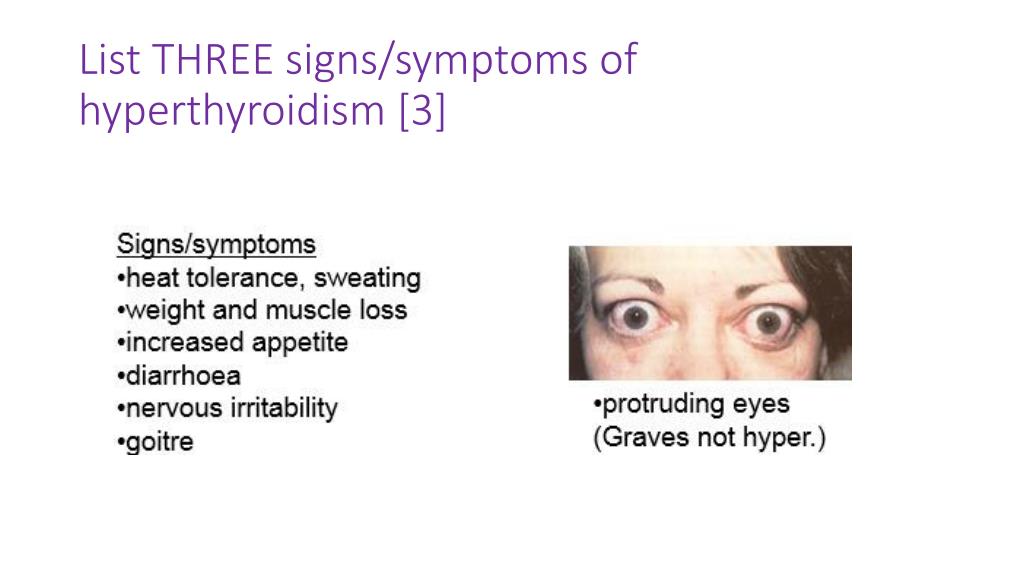 List THREE signs/symptoms of hyperthyroidism [3]

Signs/symptoms
•heat tolerance, sweating
•weight and muscle loss
•increased appetite
•diarrhoea
•nervous irritability
•goitre

•protruding eyes
(Graves not hyper.)